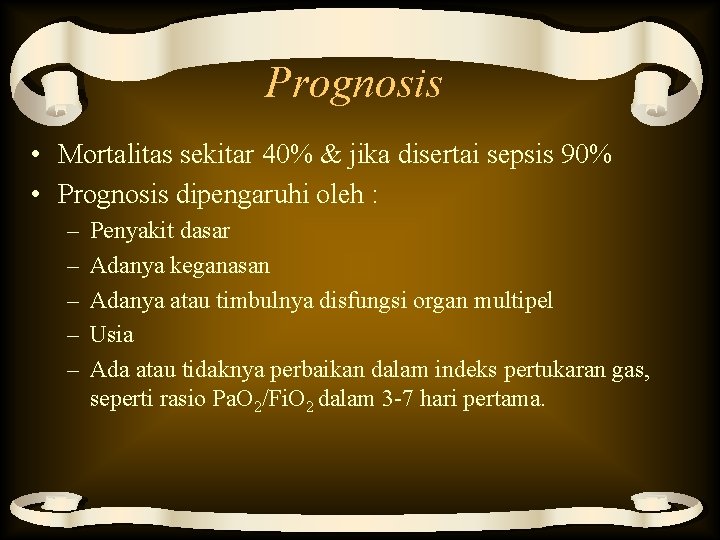 Prognosis

• Mortalitas sekitar 40% & jika disertai sepsis 90%
• Prognosis dipengaruhi oleh :
– Penyakit dasar
– Adanya keganasan
– Adanya atau timbulnya disfungsi organ multipel
– Usia
– Ada atau tidaknya perbaikan dalam indeks pertukaran gas, seperti rasio $PaO_2/FiO_2$ dalam 3-7 hari pertama.